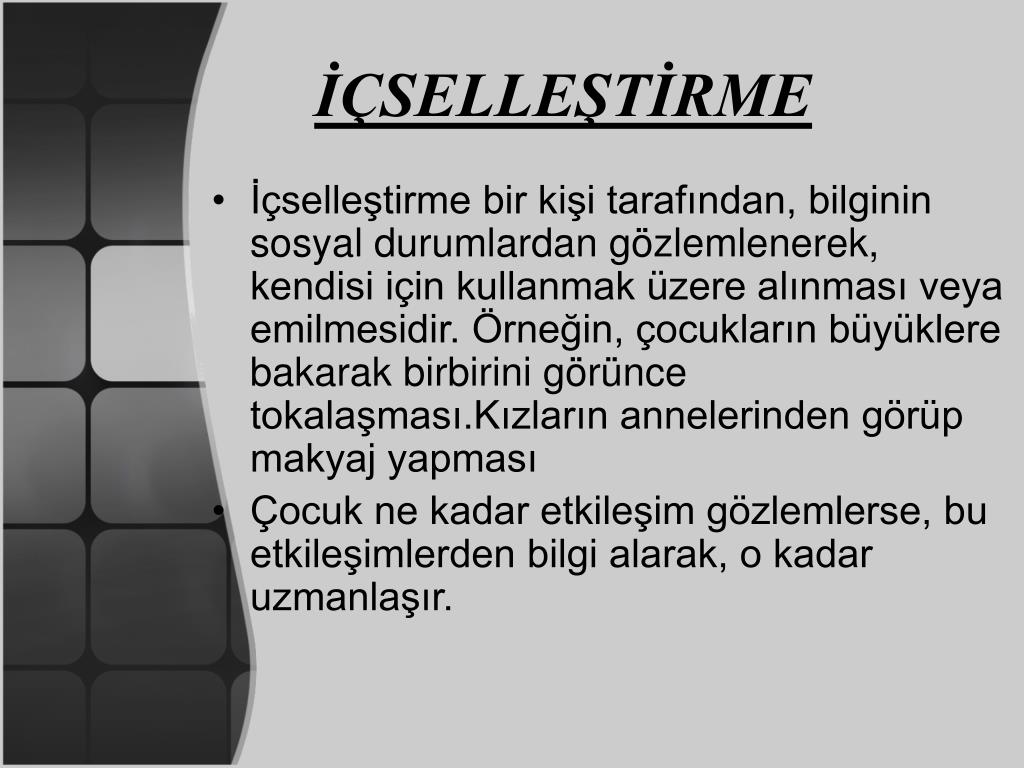 İÇSELLEŞTİRME

• İçselleştirme bir kişi tarafından, bilginin sosyal durumlardan gözlemlenerek, kendisi için kullanmak üzere alınması veya emilmesidir. Örneğin, çocukların büyüklere bakarak birbirini görünce tokalaşması.Kızların annelerinden görüp makyaj yapması

• Çocuk ne kadar etkileşim gözlemlerse, bu etkileşimlerden bilgi alarak, o kadar uzmanlaşır.